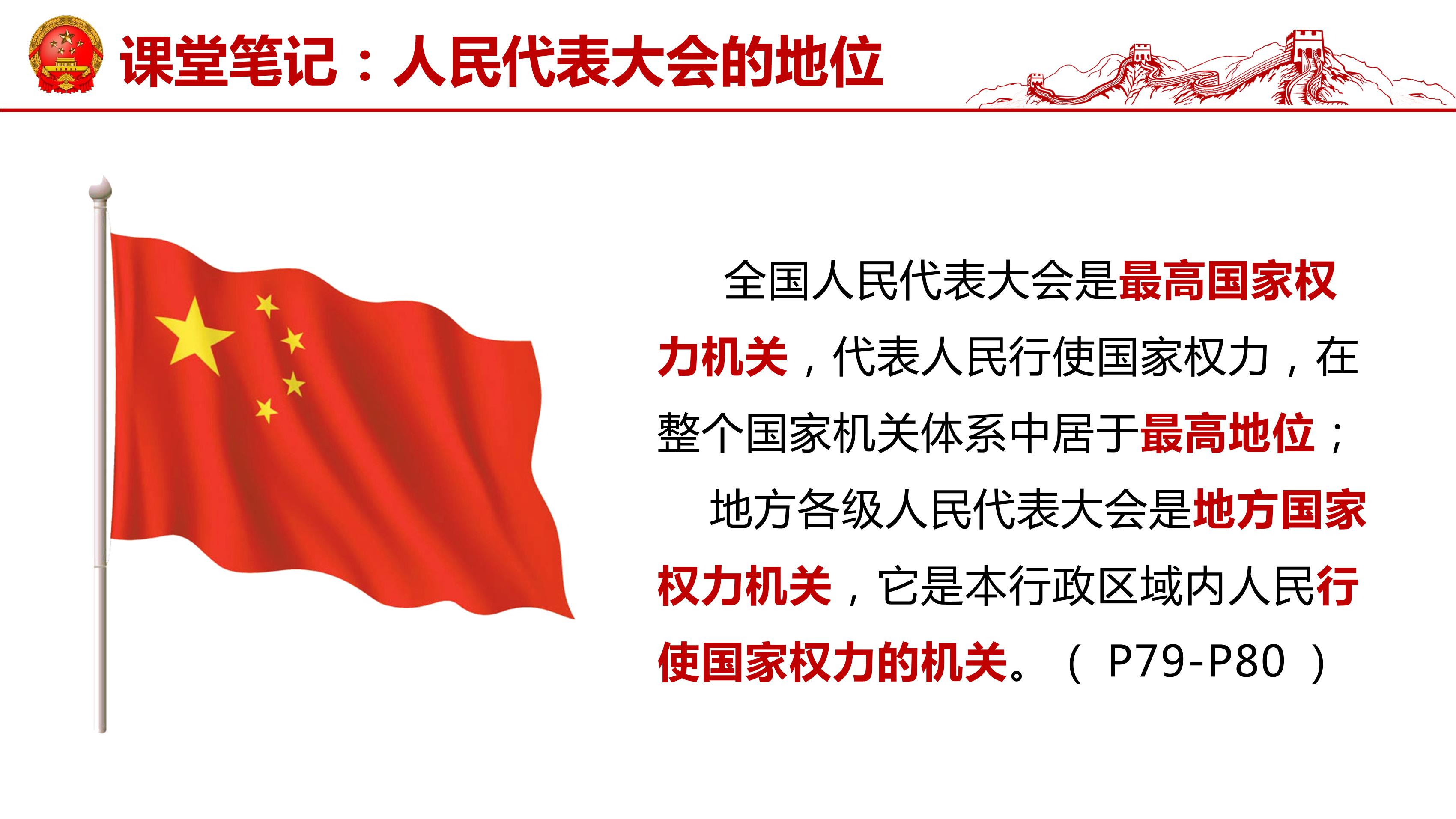 课堂笔记：人民代表大会的地位

全国人民代表大会是最高国家权力机关，代表人民行使国家权力，在整个国家机关体系中居于最高地位；

地方各级人民代表大会是地方国家权力机关，它是本行政区域内人民行使国家权力的机关。（ P79-P80 ）